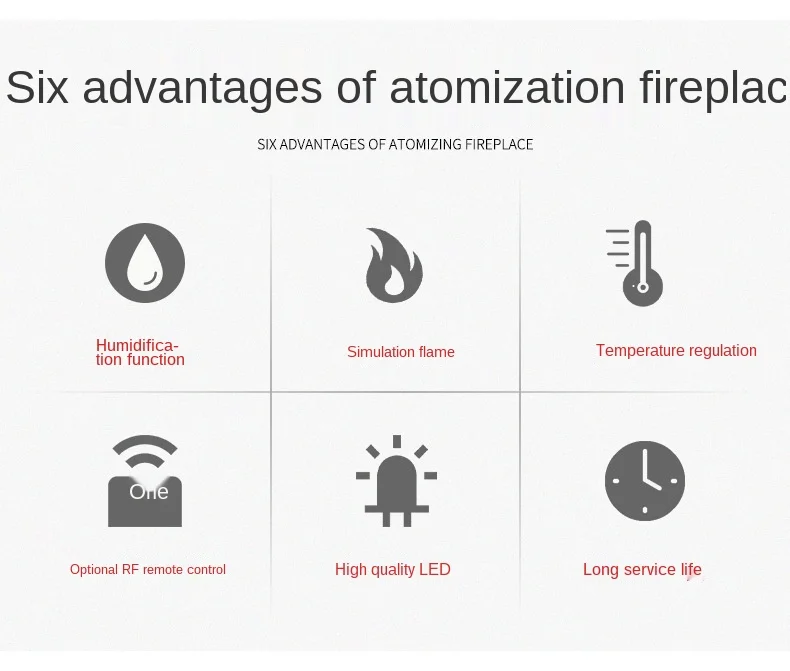 Six advantages of atomization fireplac

SIX ADVANTAGES OF ATOMIZING FIREPLACE

Humidification function

Simulation flame

Temperature regulation

One

Optional RF remote control

High quality LED

Long service life